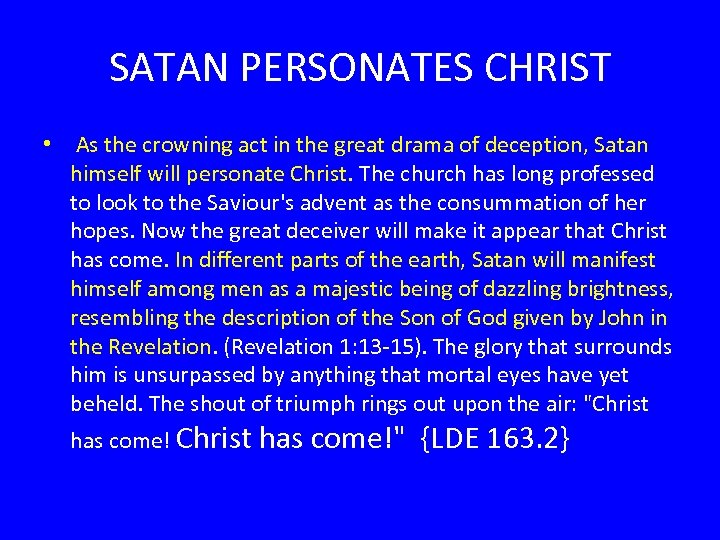 SATAN PERSONATES CHRIST

• As the crowning act in the great drama of deception, Satan himself will personate Christ. The church has long professed to look to the Saviour's advent as the consummation of her hopes. Now the great deceiver will make it appear that Christ has come. In different parts of the earth, Satan will manifest himself among men as a majestic being of dazzling brightness, resembling the description of the Son of God given by John in the Revelation. (Revelation 1:13-15). The glory that surrounds him is unsurpassed by anything that mortal eyes have yet beheld. The shout of triumph rings out upon the air: "Christ has come! Christ has come!" {LDE 163.2}